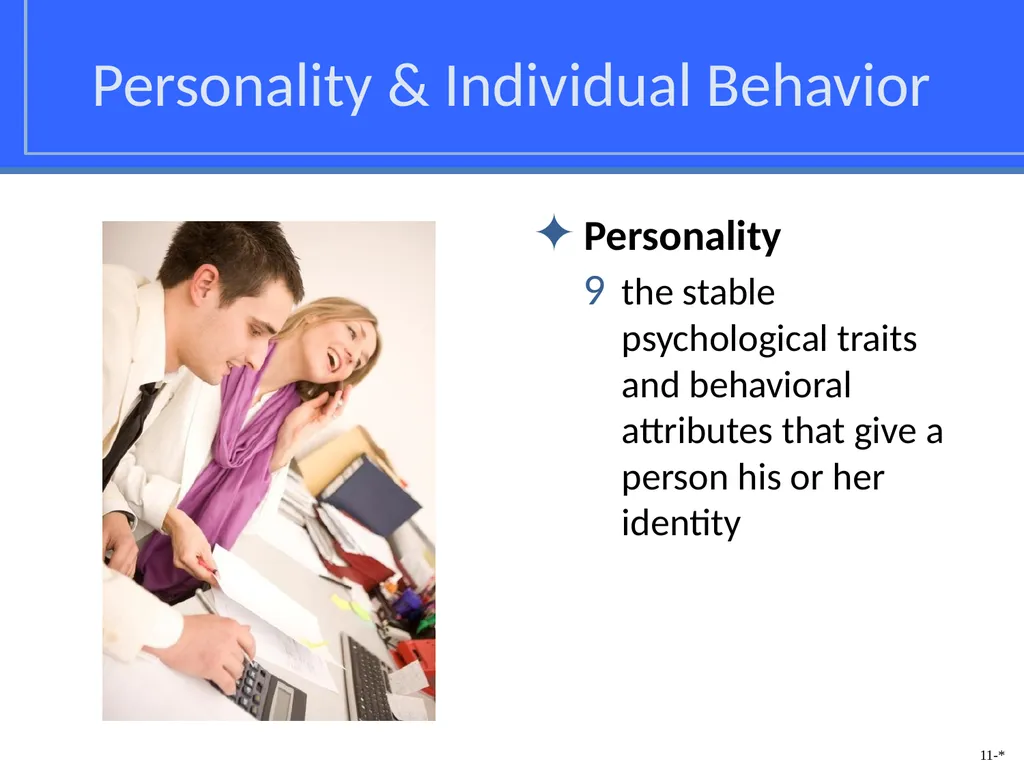 Personality & Individual Behavior

✦ Personality

9 the stable psychological traits and behavioral attributes that give a person his or her identity

11-*